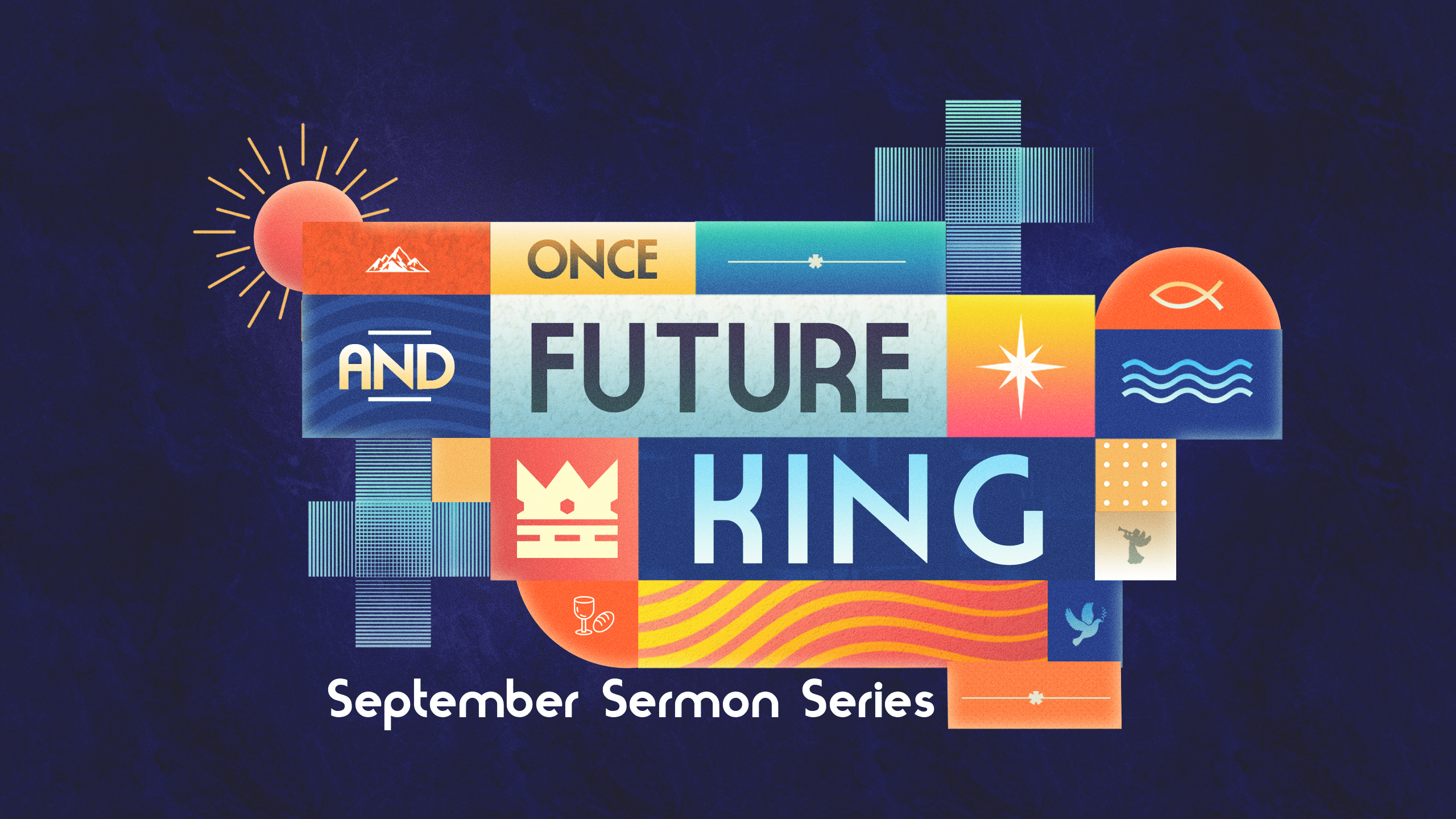 ONCE AND FUTURE KING

September Sermon Series